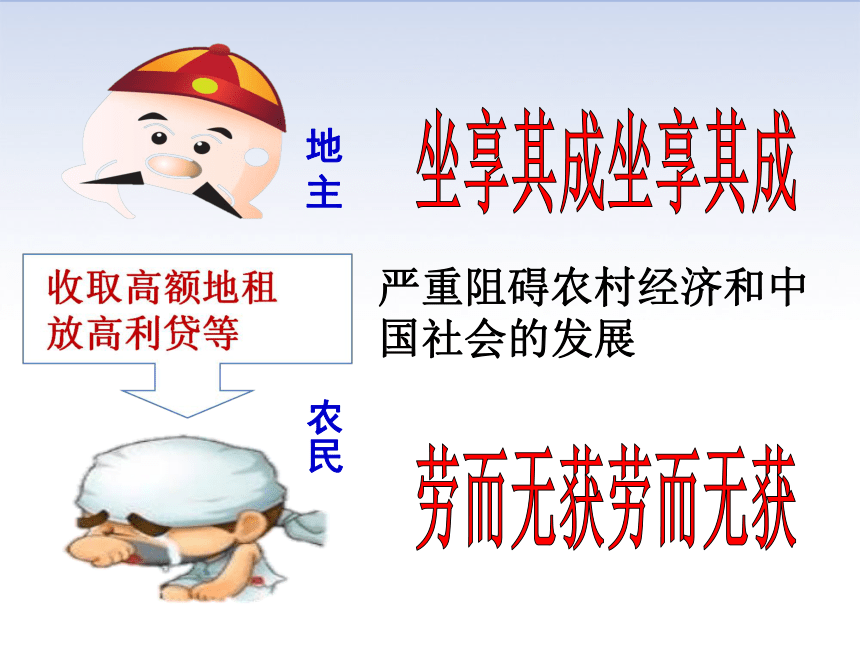 地主

坐享其成坐享其成

收取高额地租
放高利贷等

严重阻碍农村经济和中国社会的发展

农民

劳而无获劳而无获